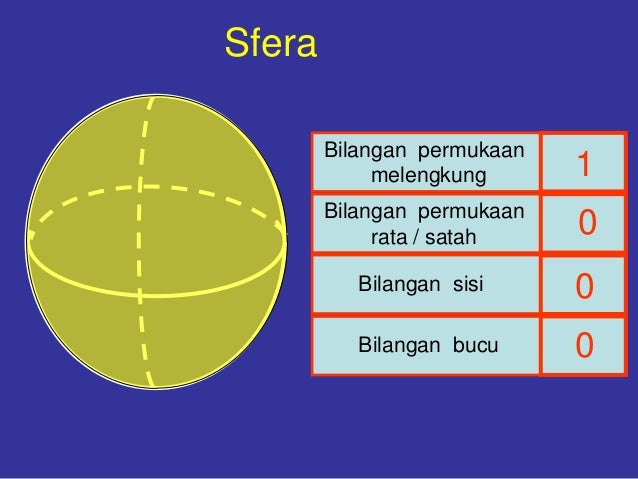 Sfera

| Bilangan permukaan melengkung | 1 |
|---|---|
| Bilangan permukaan rata / satah | 0 |
| Bilangan sisi | 0 |
| Bilangan bucu | 0 |